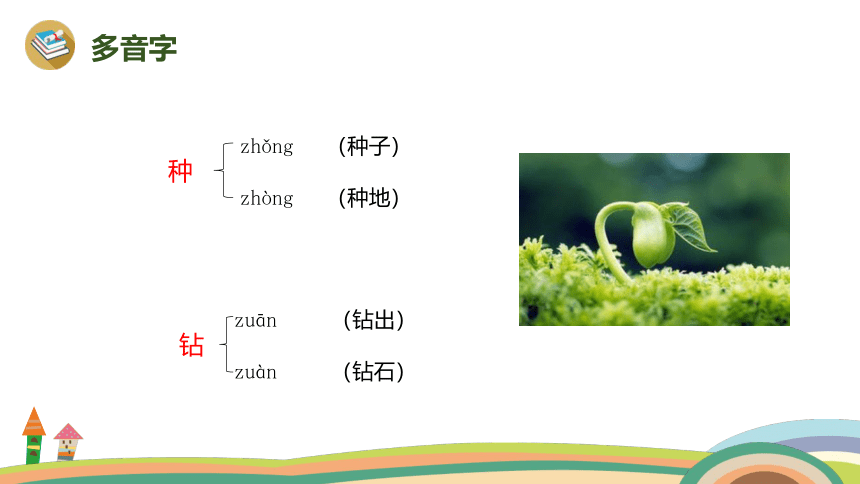 多音字

种 zhǒng (种子)
zhòng (种地)

钻 zuān (钻出)
zuàn (钻石)